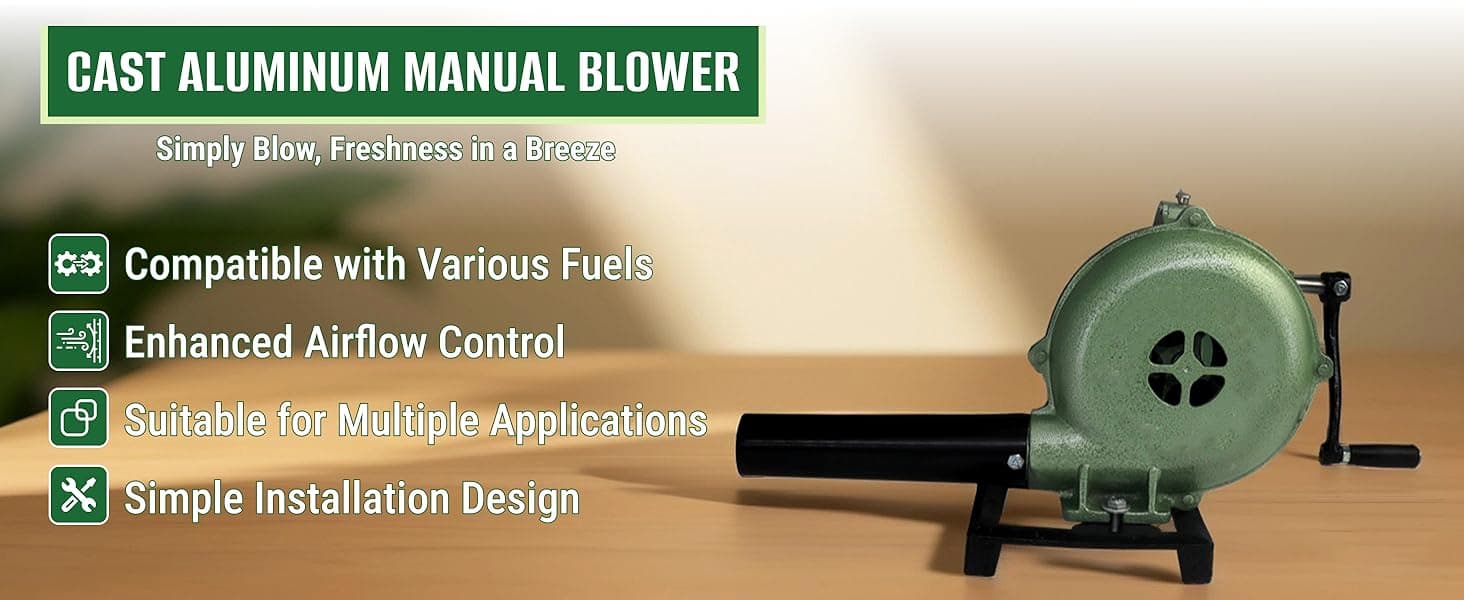 CAST ALUMINUM MANUAL BLOWER

Simply Blow, Freshness in a Breeze

Compatible with Various Fuels

Enhanced Airflow Control

Suitable for Multiple Applications

Simple Installation Design